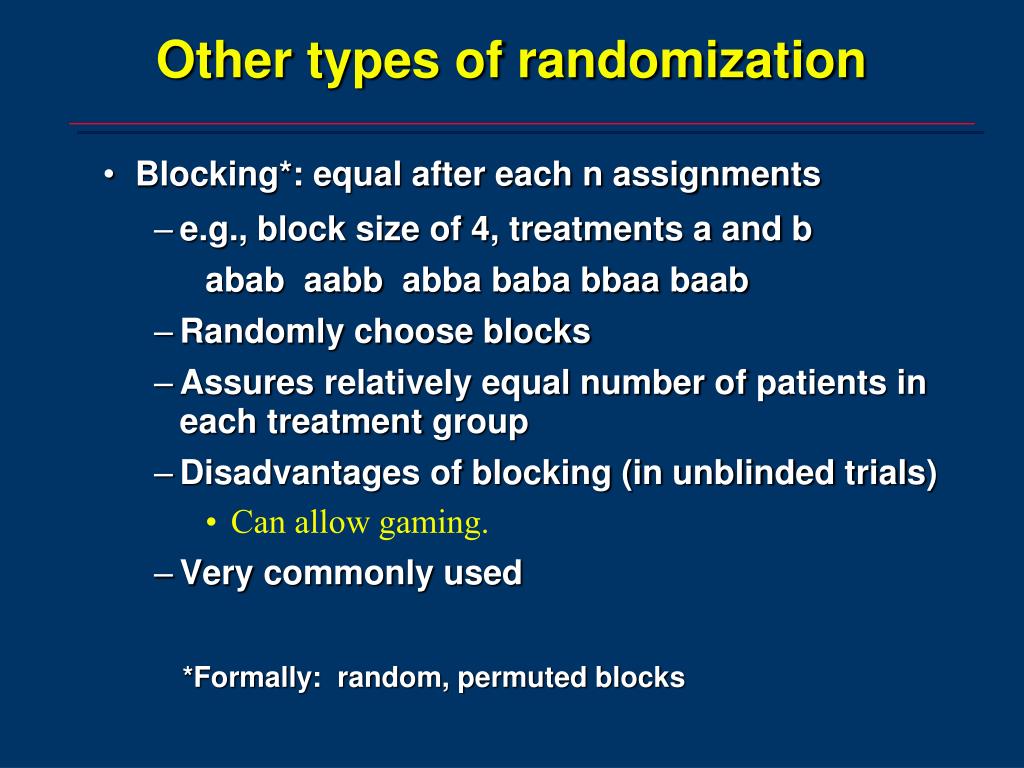 Other types of randomization

• Blocking*: equal after each n assignments

– e.g., block size of 4, treatments a and b

abab aabb abba baba bbaa baab

– Randomly choose blocks

– Assures relatively equal number of patients in each treatment group

– Disadvantages of blocking (in unblinded trials)

• Can allow gaming.

– Very commonly used

*Formally: random, permuted blocks